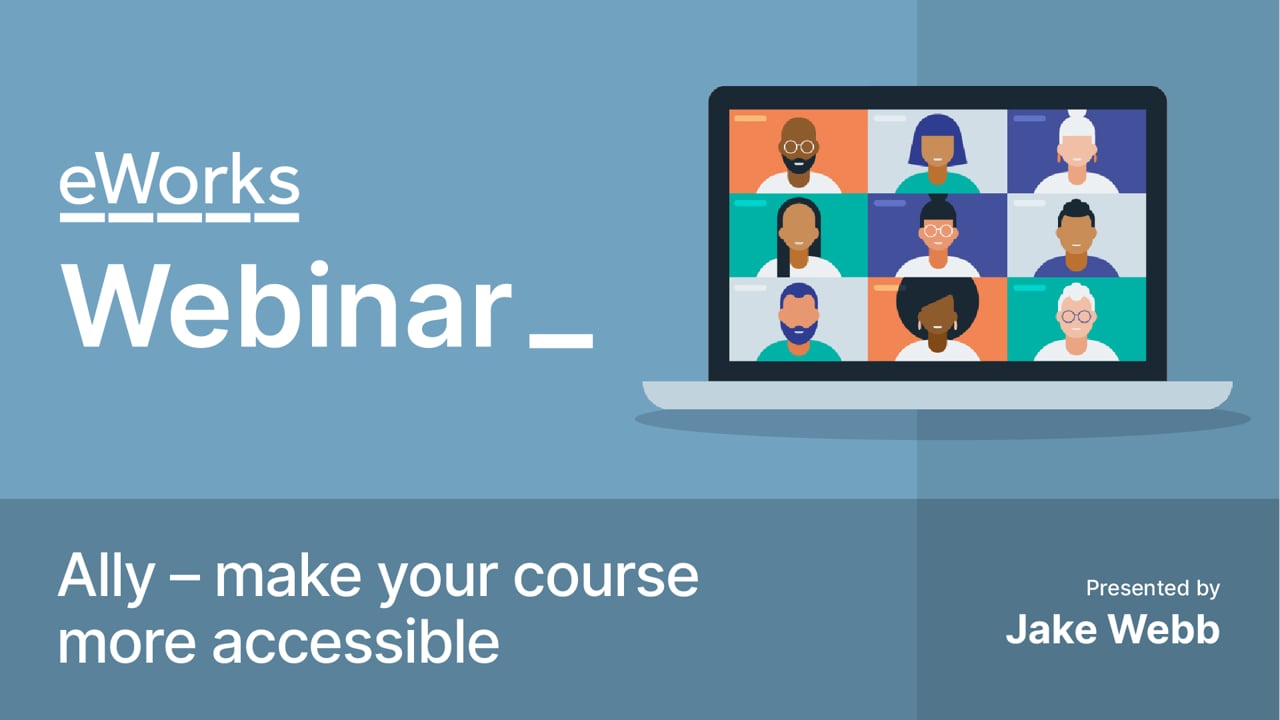 eWorks

Webinar_

Ally – make your course more accessible

Presented by
Jake Webb